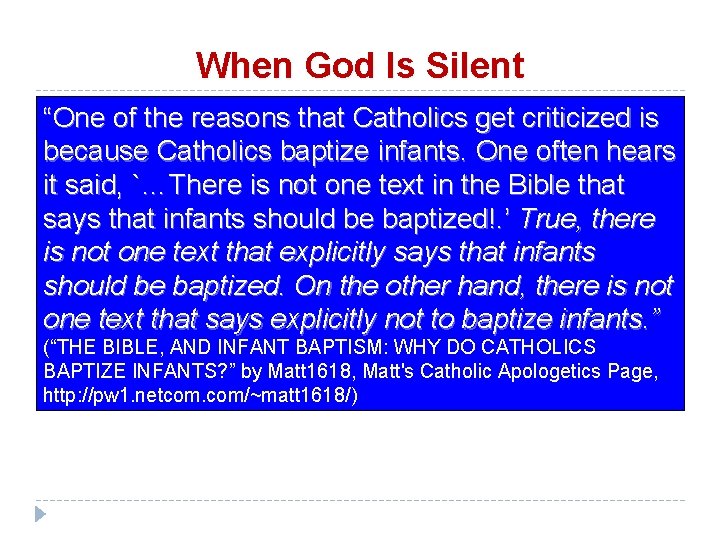 When God Is Silent

"One of the reasons that Catholics get criticized is because Catholics baptize infants. One often hears it said, `…There is not one text in the Bible that says that infants should be baptized!.' True, there is not one text that explicitly says that infants should be baptized. On the other hand, there is not one text that says explicitly not to baptize infants." ("THE BIBLE, AND INFANT BAPTISM: WHY DO CATHOLICS BAPTIZE INFANTS?" by Matt1618, Matt's Catholic Apologetics Page, http://pw1.netcom.com/~matt1618/)